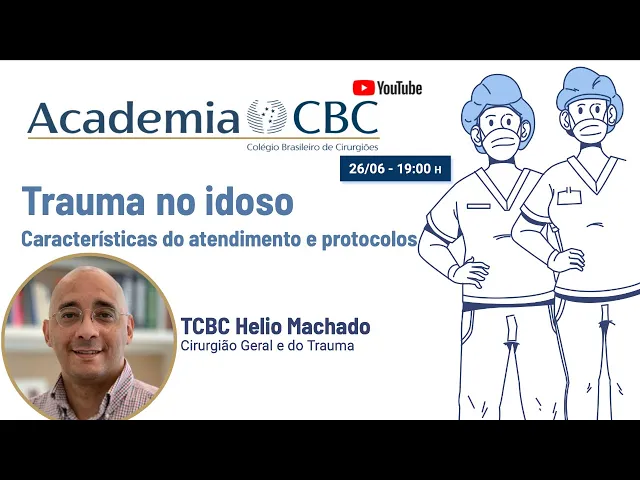 YouTube

Academia CBC

Colégio Brasileiro de Cirurgiões

26/06 - 19:00 H

Trauma no idoso

Características do atendimento e protocolos

TCBC Helio Machado

Cirurgião Geral e do Trauma